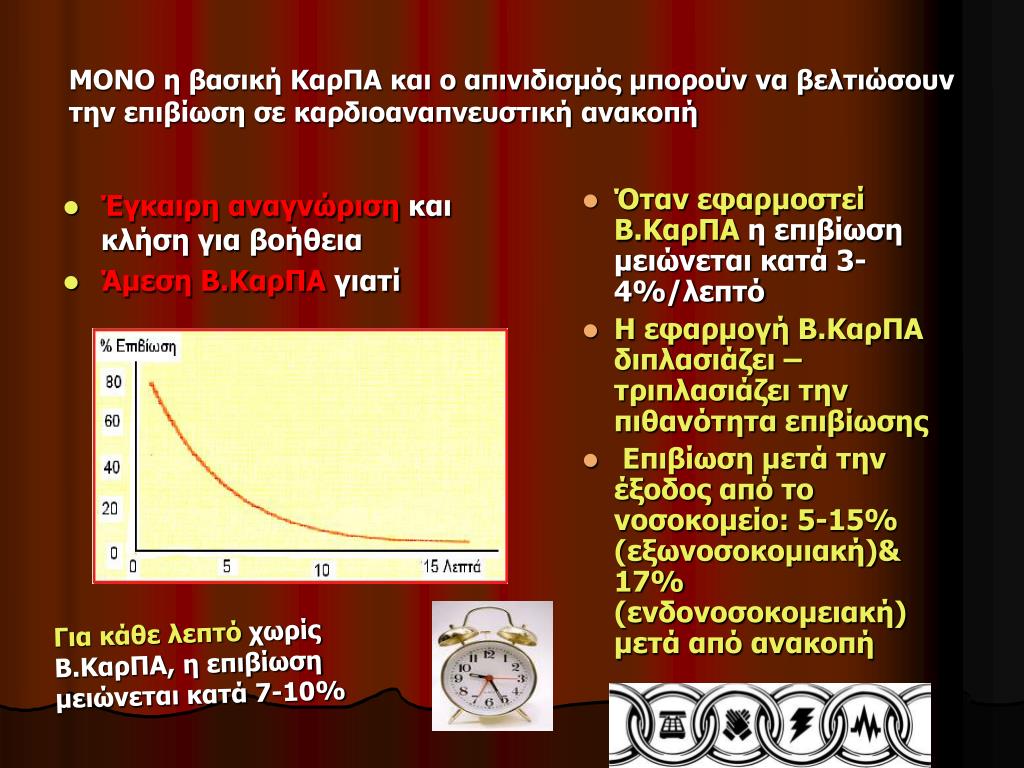 ΜΟΝΟ η βασική ΚαρΠΑ και ο απινιδισμός μπορούν να βελτιώσουν την επιβίωση σε καρδιοαναπνευστική ανακοπή

- Έγκαιρη αναγνώριση και κλήση για βοήθεια
- Άμεση Β.ΚαρΠΑ γιατί

% Επιβίωση

80
60
40
20
0

0 5 10 15 Λεπτά

Για κάθε λεπτό χωρίς Β.ΚαρΠΑ, η επιβίωση μειώνεται κατά 7-10%

- Όταν εφαρμοστεί Β.ΚαρΠΑ η επιβίωση μειώνεται κατά 3-4%/λεπτό
- Η εφαρμογή Β.ΚαρΠΑ διπλασιάζει – τριπλασιάζει την πιθανότητα επιβίωσης
- Επιβίωση μετά την έξοδος από το νοσοκομείο: 5-15% (εξωνοσοκομιακή)& 17% (ενδονοσοκομειακή) μετά από ανακοπή